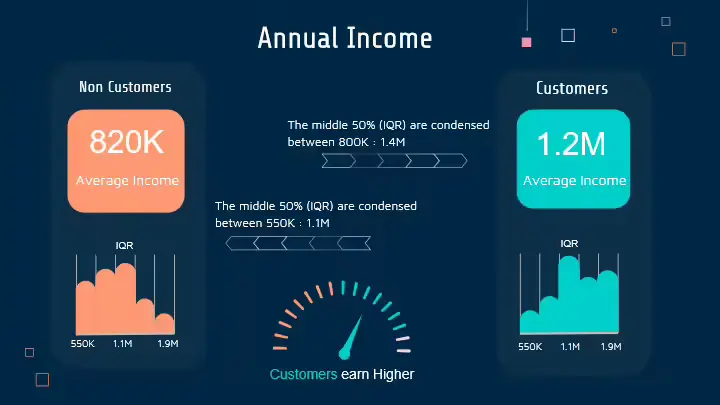 Annual Income

Non Customers

820K
Average Income

IQR

550K 1.1M 1.9M

The middle 50% (IQR) are condensed between 800K : 1.4M

The middle 50% (IQR) are condensed between 550K : 1.1M

Customers earn Higher

Customers

1.2M
Average Income

IQR

550K 1.1M 1.9M